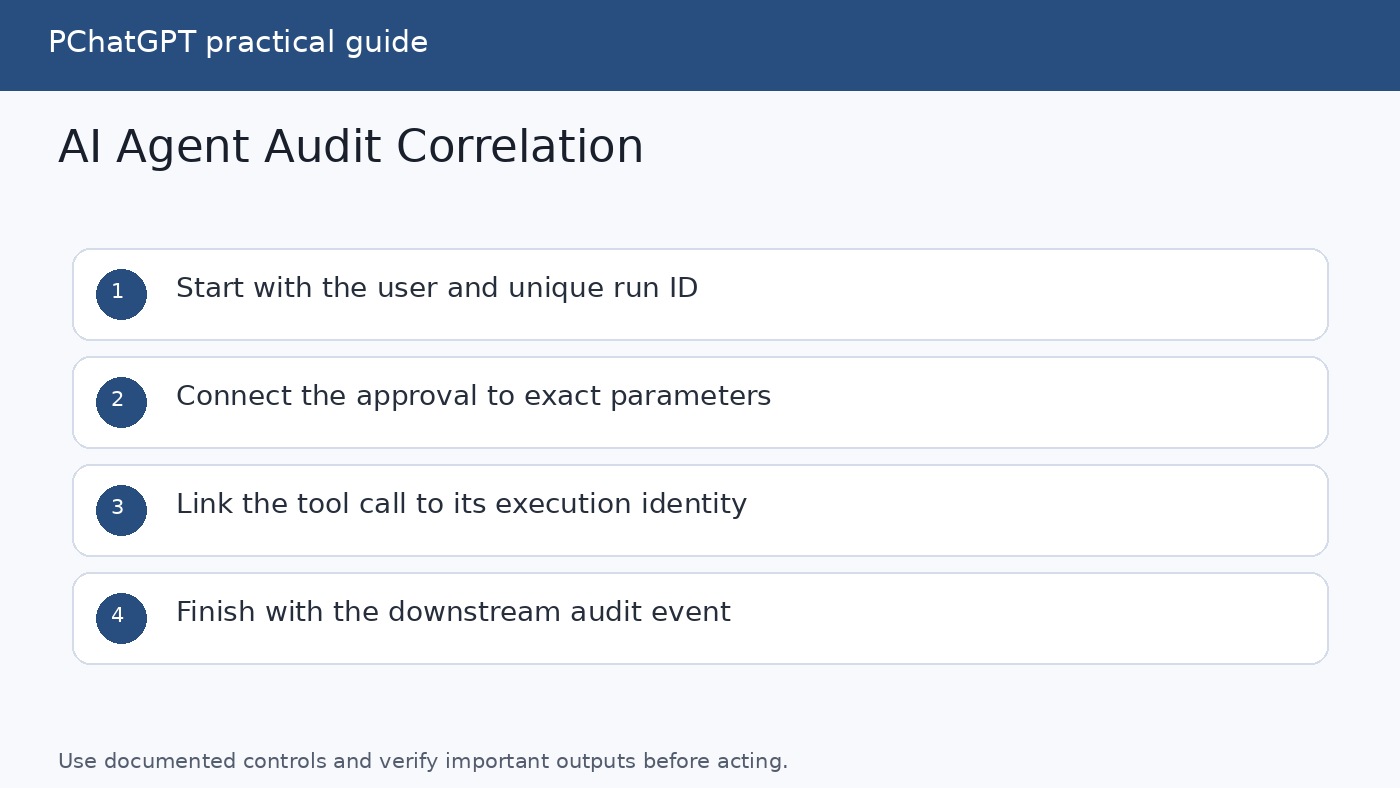 PChatGPT practical guide

AI Agent Audit Correlation

1 Start with the user and unique run ID

2 Connect the approval to exact parameters

3 Link the tool call to its execution identity

4 Finish with the downstream audit event

Use documented controls and verify important outputs before acting.